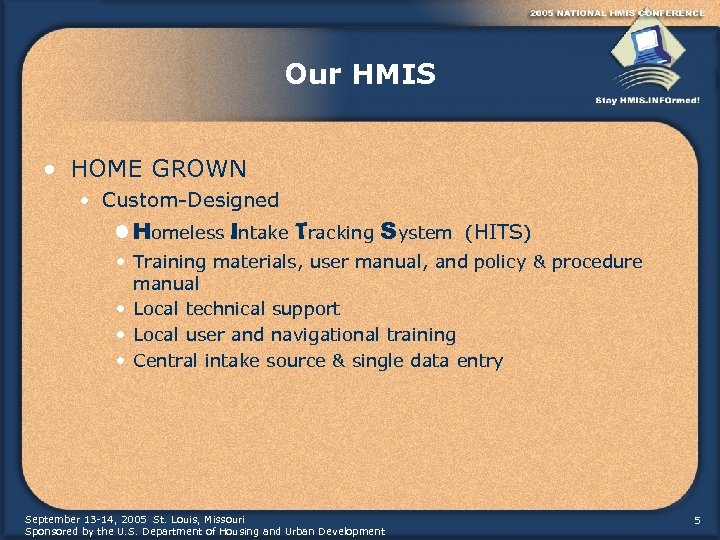 2005 NATIONAL HMIS CONFERENCE

Stay HMIS.INFOrmed!

Our HMIS

• HOME GROWN
  • Custom-Designed
    • Homeless Intake Tracking System (HITS)
    • Training materials, user manual, and policy & procedure manual
    • Local technical support
    • Local user and navigational training
    • Central intake source & single data entry

September 13-14, 2005 St. Louis, Missouri
Sponsored by the U.S. Department of Housing and Urban Development

5